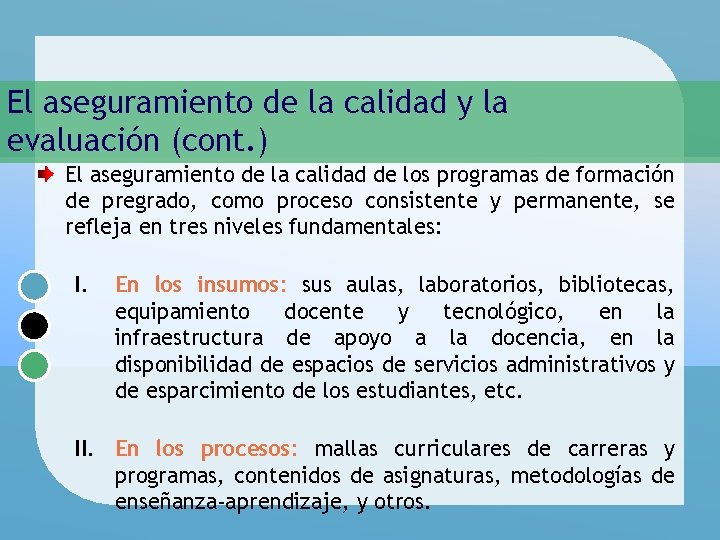 El aseguramiento de la calidad y la evaluación (cont.)

El aseguramiento de la calidad de los programas de formación de pregrado, como proceso consistente y permanente, se refleja en tres niveles fundamentales:

I. En los insumos: sus aulas, laboratorios, bibliotecas, equipamiento docente y tecnológico, en la infraestructura de apoyo a la docencia, en la disponibilidad de espacios de servicios administrativos y de esparcimiento de los estudiantes, etc.

II. En los procesos: mallas curriculares de carreras y programas, contenidos de asignaturas, metodologías de enseñanza-aprendizaje, y otros.